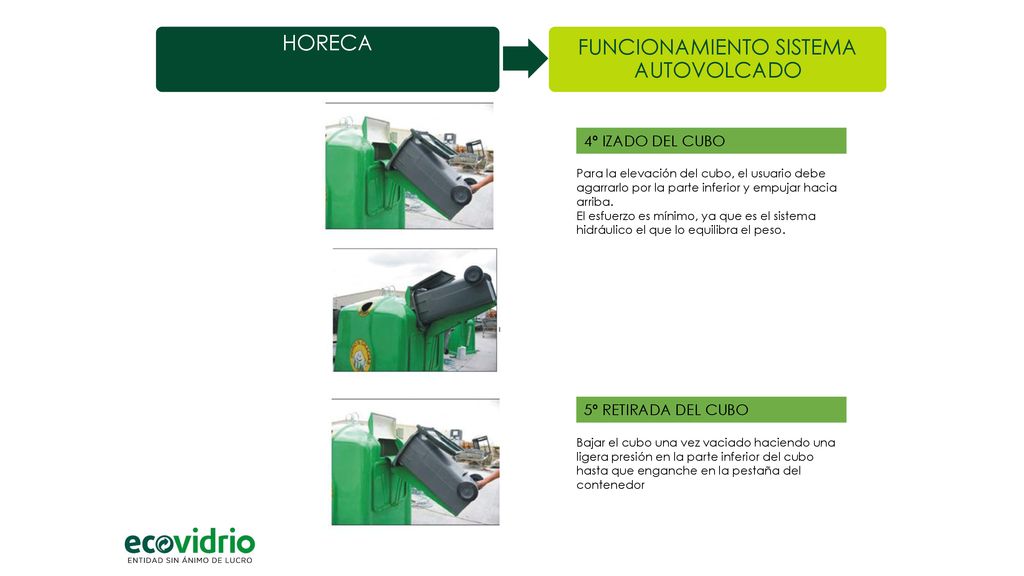 HORECA

FUNCIONAMIENTO SISTEMA AUTOVOLCADO

4º IZADO DEL CUBO

Para la elevación del cubo, el usuario debe agarrarlo por la parte inferior y empujar hacia arriba.
El esfuerzo es mínimo, ya que es el sistema hidráulico el que lo equilibra el peso.

5º RETIRADA DEL CUBO

Bajar el cubo una vez vaciado haciendo una ligera presión en la parte inferior del cubo hasta que enganche en la pestaña del contenedor

ecovidrio
ENTIDAD SIN ÁNIMO DE LUCRO